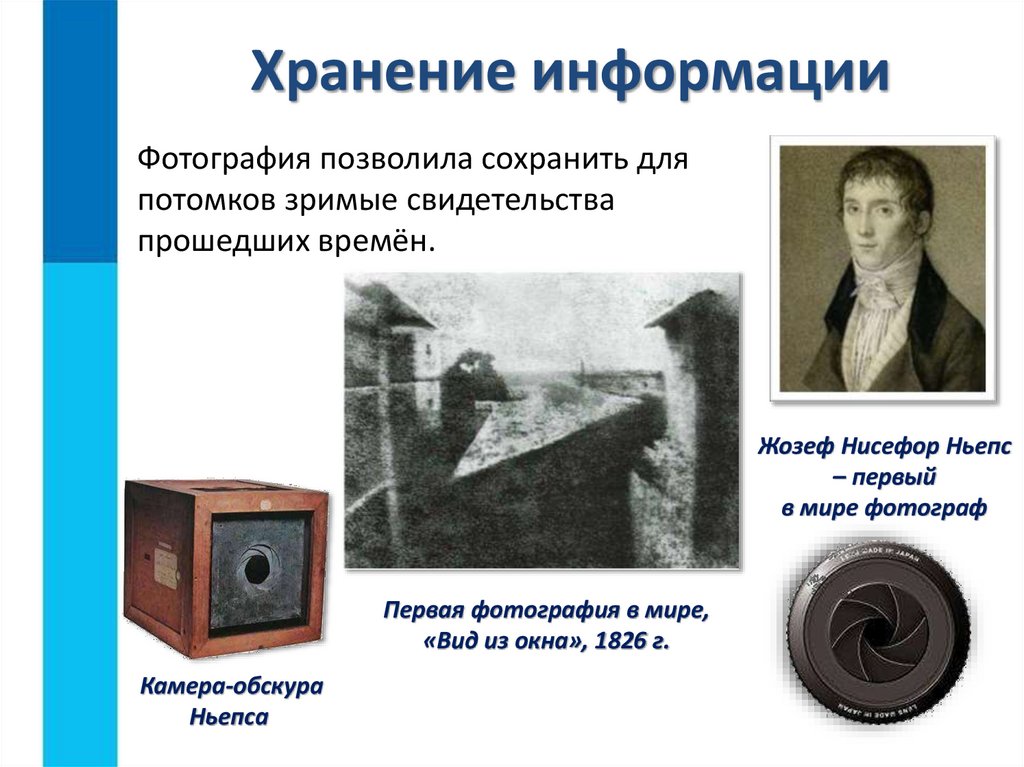 Хранение информации

Фотография позволила сохранить для потомков зримые свидетельства прошедших времён.

Жозеф Нисефор Ньепс – первый в мире фотограф

Первая фотография в мире, «Вид из окна», 1826 г.

Камера-обскура Ньепса

LENS MADE IN JAPAN

LENS MADE IN JAPAN